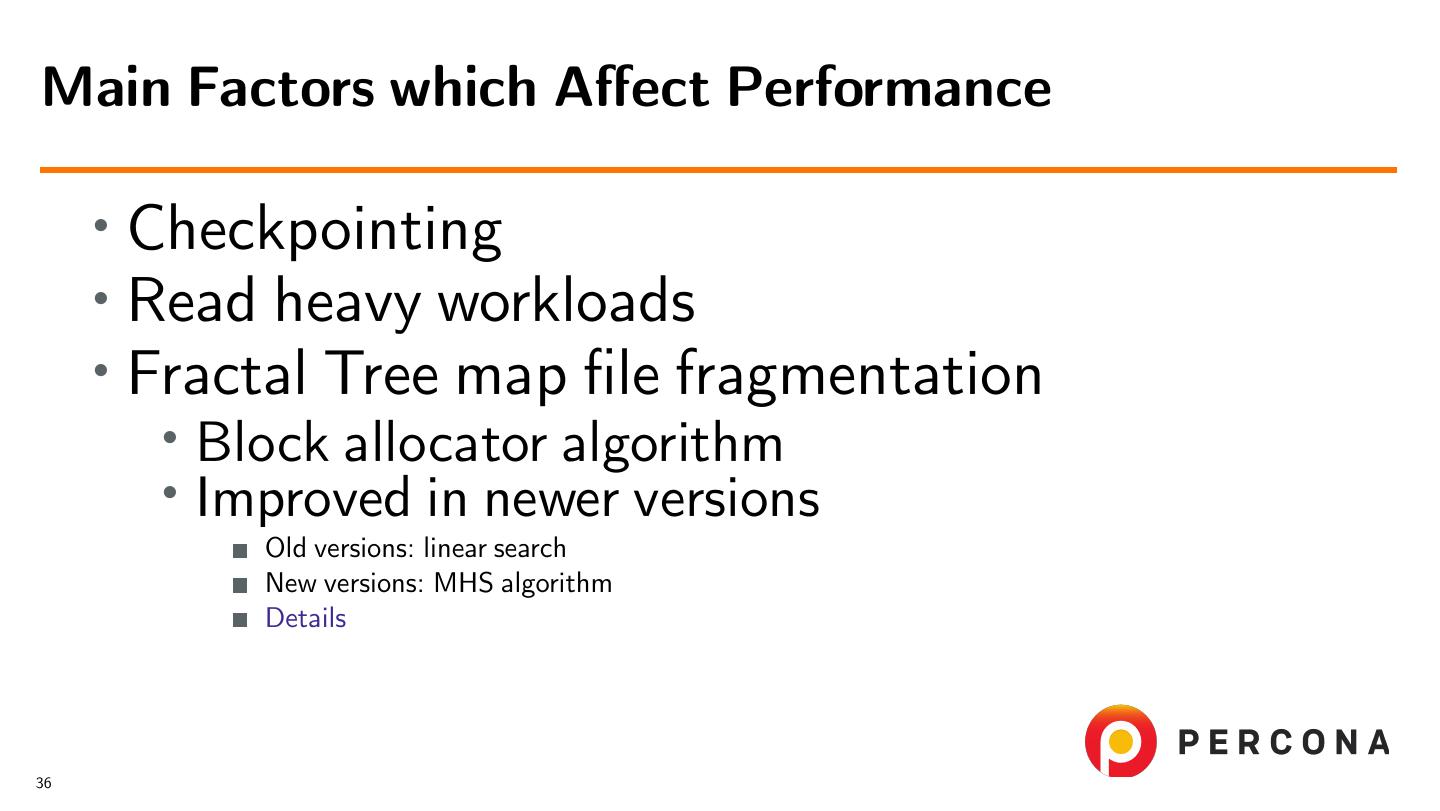 Main Factors which Affect Performance

• Checkpointing
• Read heavy workloads
• Fractal Tree map file fragmentation
  • Block allocator algorithm
  • Improved in newer versions
    ■ Old versions: linear search
    ■ New versions: MHS algorithm
    ■ Details

PERCONA

36